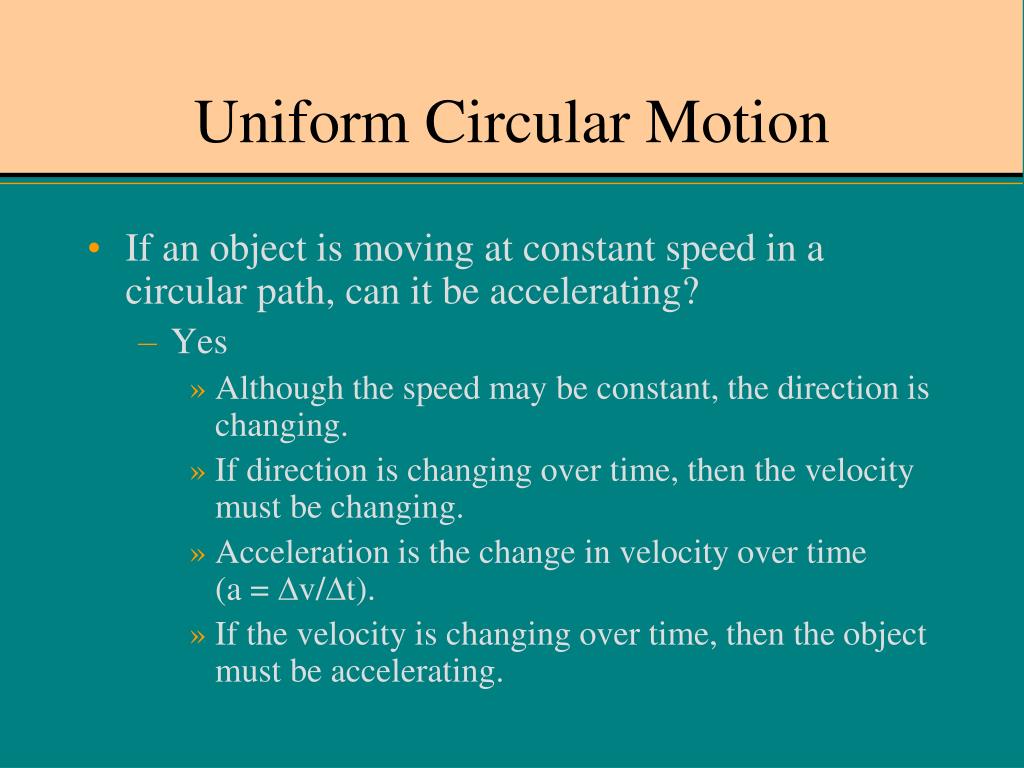 Uniform Circular Motion

• If an object is moving at constant speed in a circular path, can it be accelerating?

– Yes

» Although the speed may be constant, the direction is changing.

» If direction is changing over time, then the velocity must be changing.

» Acceleration is the change in velocity over time ($a = \Delta v/\Delta t$).

» If the velocity is changing over time, then the object must be accelerating.